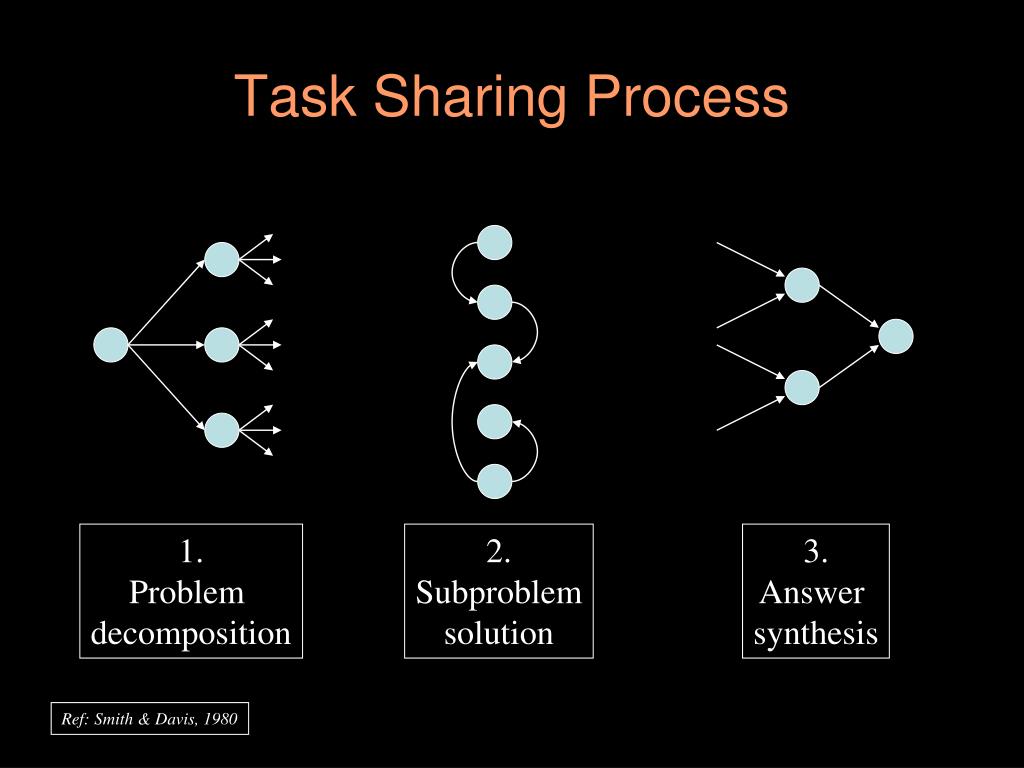 Task Sharing Process

1.
Problem decomposition

2.
Subproblem solution

3.
Answer synthesis

Ref: Smith & Davis, 1980